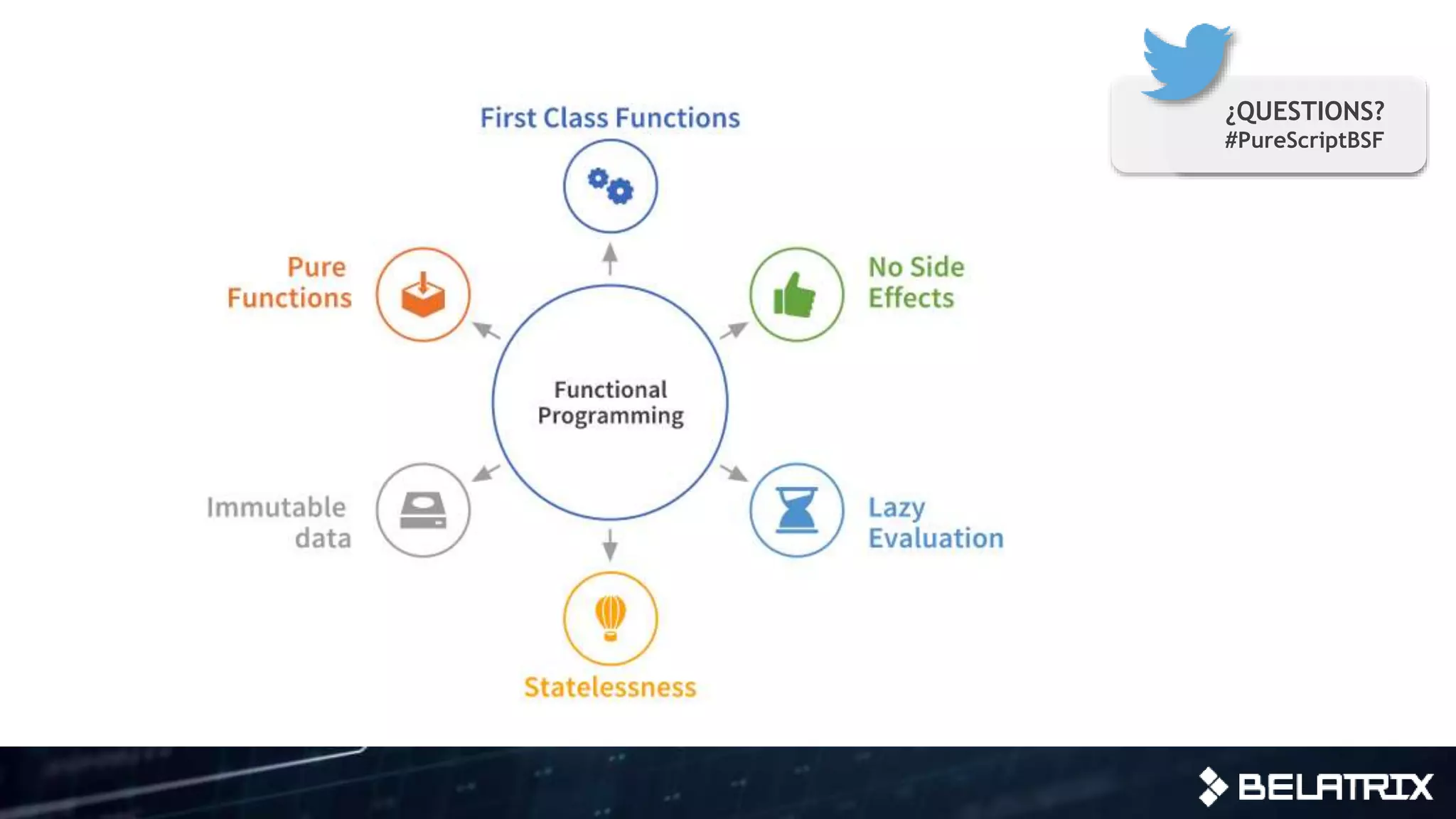 ¿QUESTIONS?
#PureScriptBSF

First Class Functions

Pure Functions

No Side Effects

Functional Programming

Immutable data

Lazy Evaluation

Statelessness

BELATRIX